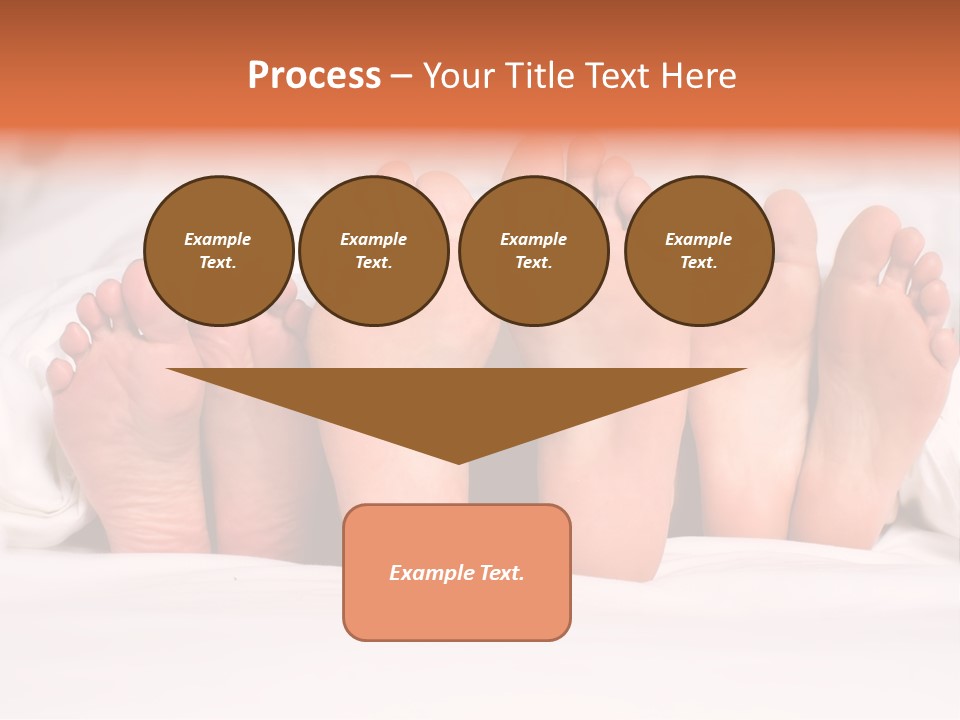 Process – Your Title Text Here

Example Text.

Example Text.

Example Text.

Example Text.

Example Text.